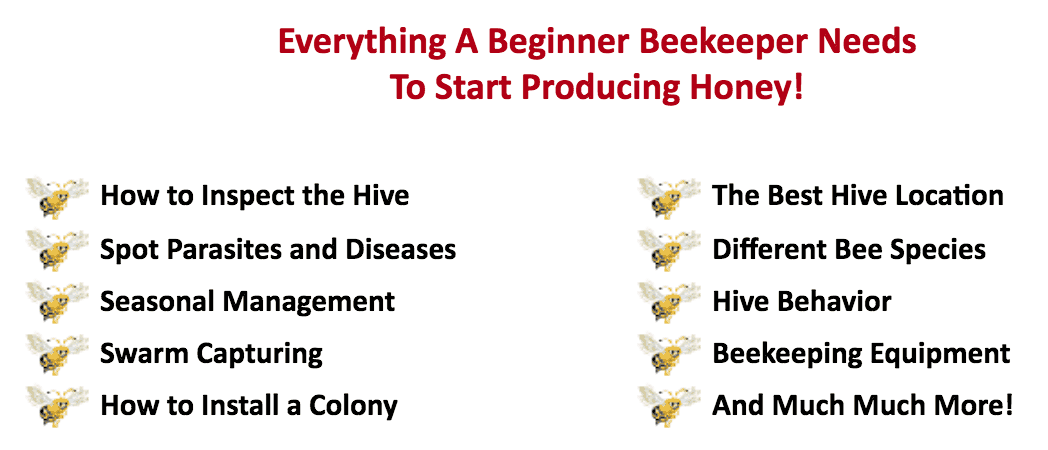 Everything A Beginner Beekeeper Needs
To Start Producing Honey!

How to Inspect the Hive
Spot Parasites and Diseases
Seasonal Management
Swarm Capturing
How to Install a Colony

The Best Hive Location
Different Bee Species
Hive Behavior
Beekeeping Equipment
And Much Much More!